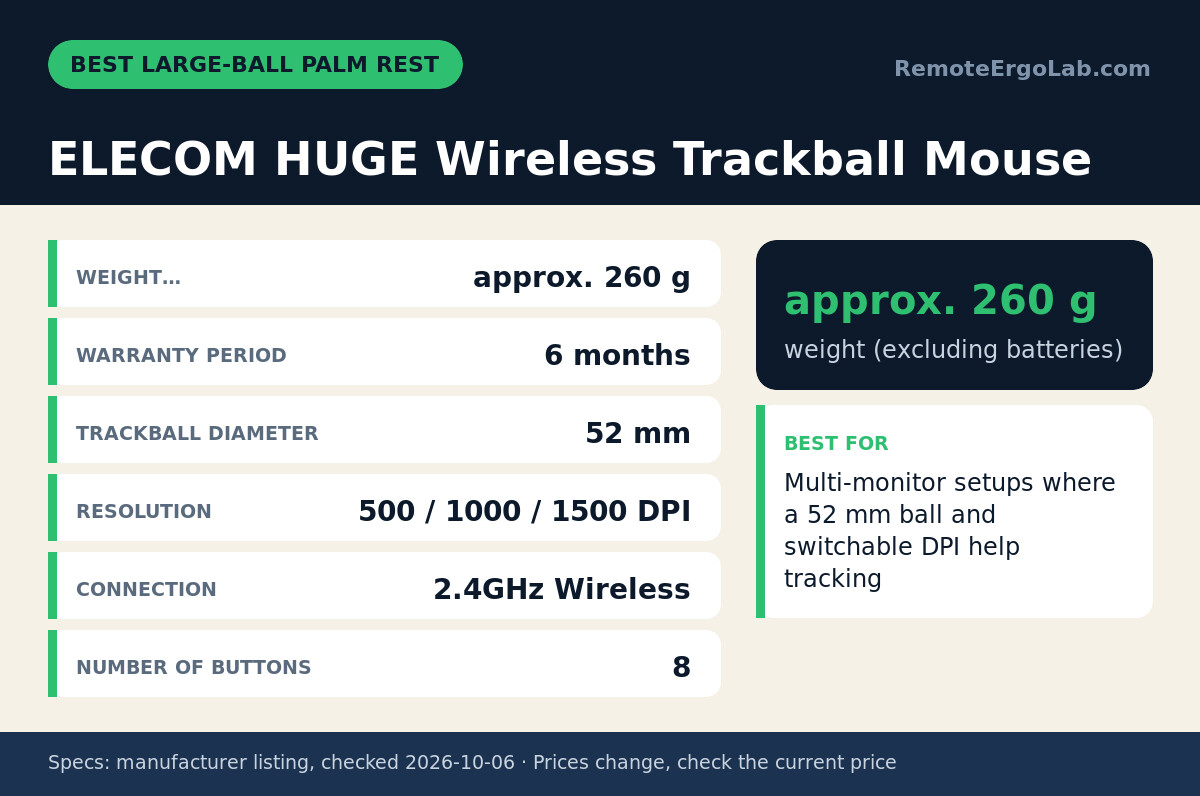 BEST LARGE-BALL PALM REST

RemoteErgoLab.com

ELECOM HUGE Wireless Trackball Mouse

WEIGHT…
approx. 260 g

WARRANTY PERIOD
6 months

TRACKBALL DIAMETER
52 mm

RESOLUTION
500 / 1000 / 1500 DPI

CONNECTION
2.4GHz Wireless

NUMBER OF BUTTONS
8

approx. 260 g
weight (excluding batteries)

BEST FOR
Multi-monitor setups where a 52 mm ball and switchable DPI help tracking

Specs: manufacturer listing, checked 2026-10-06 · Prices change, check the current price